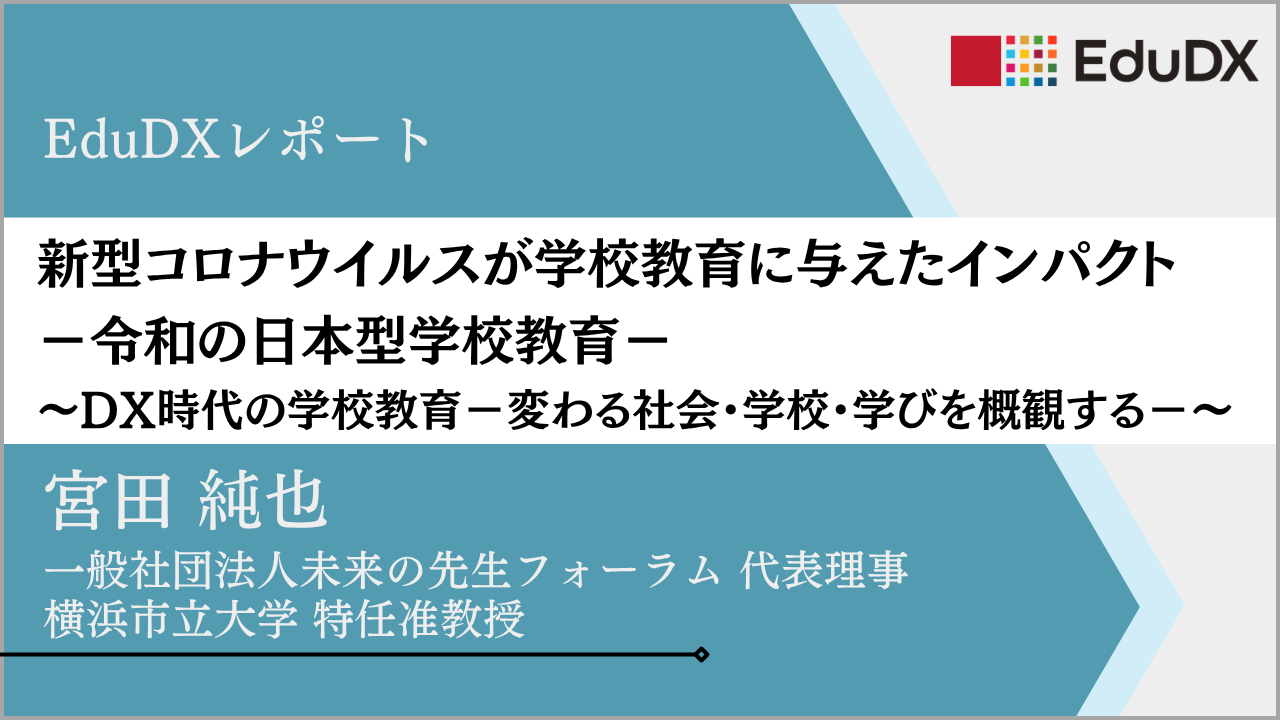 EduDX

EduDXレポート

新型コロナウイルスが学校教育に与えたインパクト
－令和の日本型学校教育－
～DX時代の学校教育－変わる社会･学校･学びを概観する－～

宮田 純也
一般社団法人未来の先生フォーラム 代表理事
横浜市立大学 特任准教授